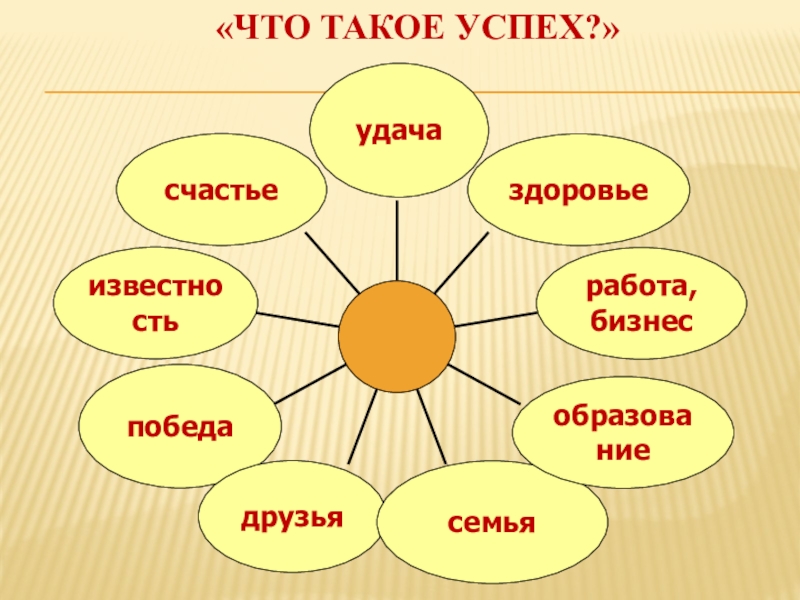 «ЧТО ТАКОЕ УСПЕХ?»

удача

счастье

здоровье

известность

работа, бизнес

победа

образование

друзья

семья